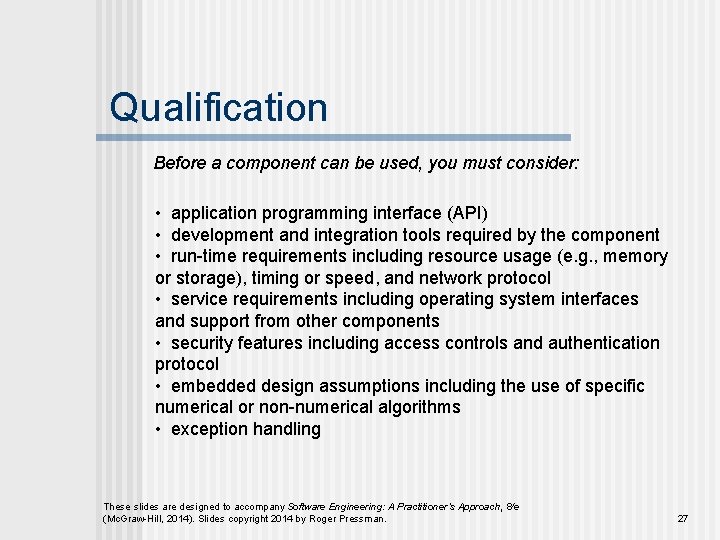 Qualification

Before a component can be used, you must consider:

• application programming interface (API)
• development and integration tools required by the component
• run-time requirements including resource usage (e.g., memory or storage), timing or speed, and network protocol
• service requirements including operating system interfaces and support from other components
• security features including access controls and authentication protocol
• embedded design assumptions including the use of specific numerical or non-numerical algorithms
• exception handling

These slides are designed to accompany Software Engineering: A Practitioner's Approach, 8/e (McGraw-Hill, 2014). Slides copyright 2014 by Roger Pressman.

27